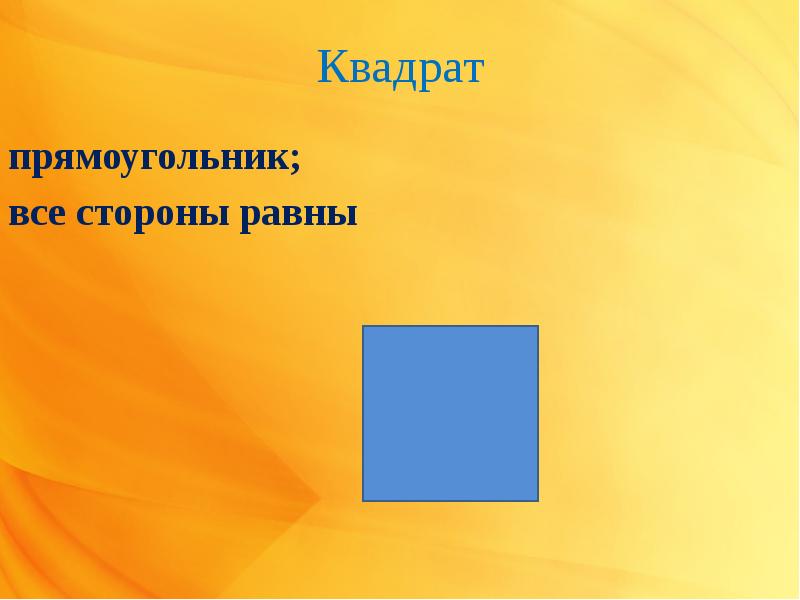 Квадрат

прямоугольник;
все стороны равны